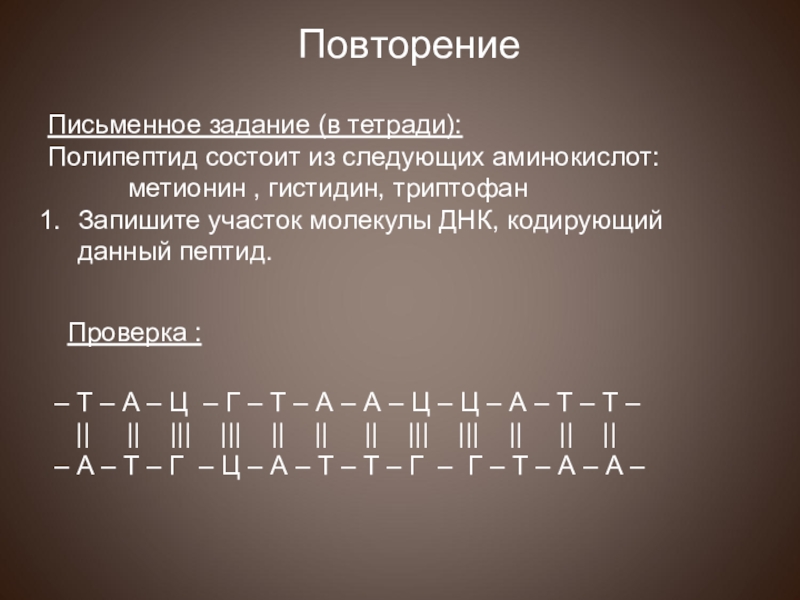 Повторение

Письменное задание (в тетради):
Полипептид состоит из следующих аминокислот:
метионин , гистидин, триптофан
1. Запишите участок молекулы ДНК, кодирующий данный пептид.

Проверка :

– Т – А – Ц – Г – Т – А – А – Ц – Ц – А – Т – Т –
|| || ||| ||| || || || ||| ||| || || ||
– А – Т – Г – Ц – А – Т – Т – Г – Г – Т – А – А –